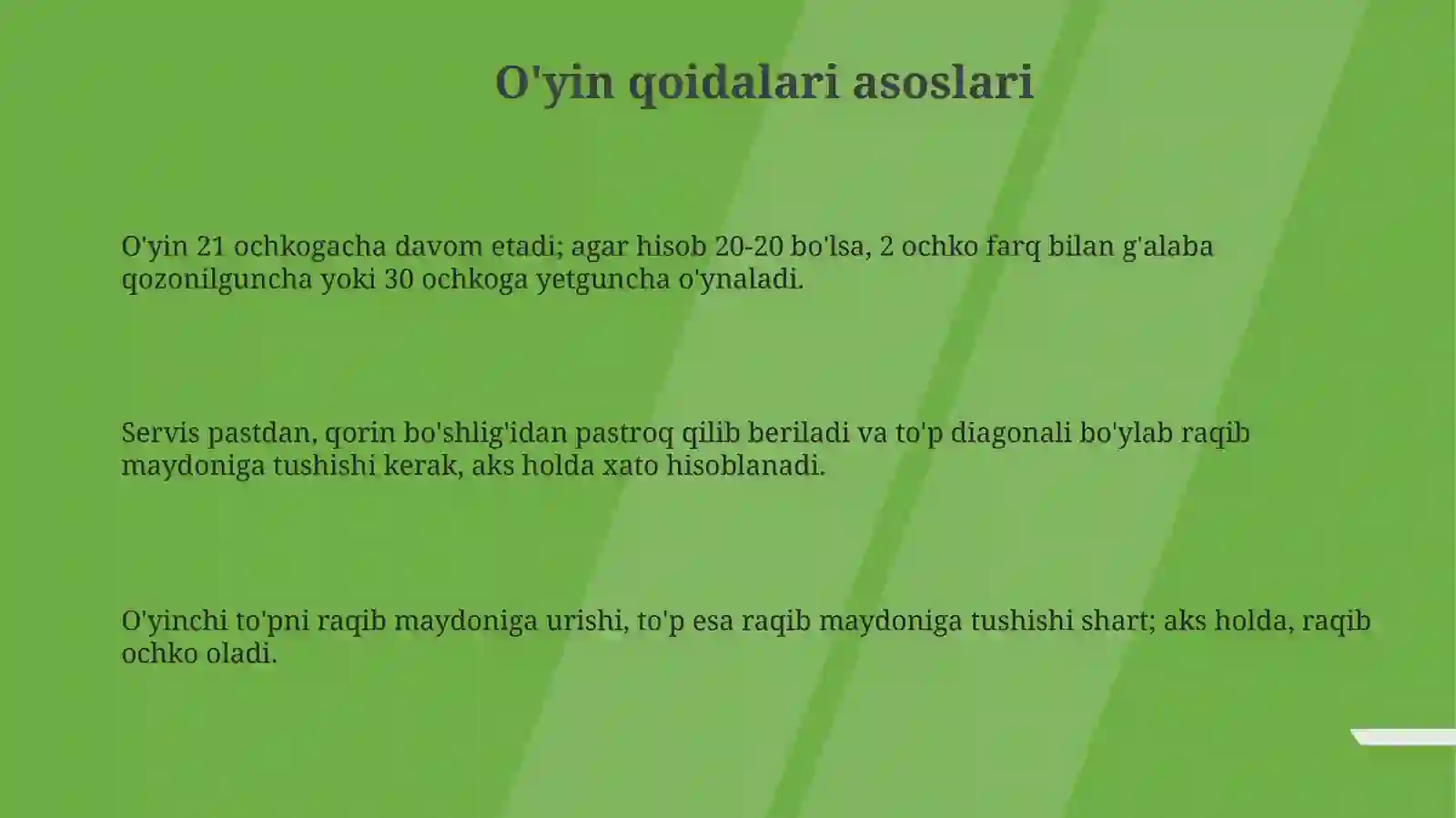 O'yin qoidalari asoslari

O'yin 21 ochkogacha davom etadi; agar hisob 20-20 bo'lsa, 2 ochko farq bilan g'alaba qozonilguncha yoki 30 ochkoga yetguncha o'ynaladi.

Servis pastdan, qorin bo'shlig'idan pastroq qilib beriladi va to'p diagonali bo'ylab raqib maydoniga tushishi kerak, aks holda xato hisoblanadi.

O'yinchi to'pni raqib maydoniga urishi, to'p esa raqib maydoniga tushishi shart; aks holda, raqib ochko oladi.